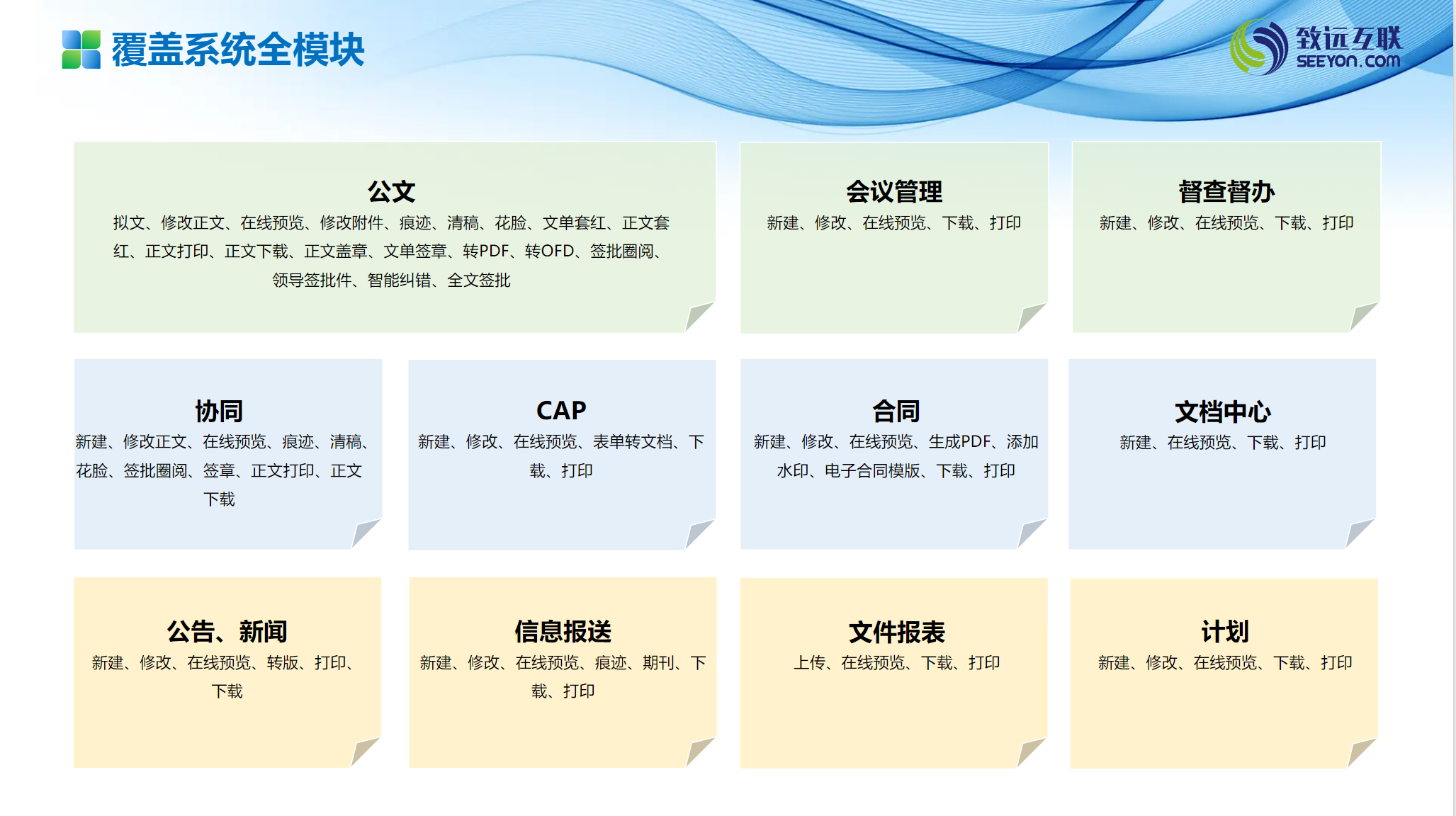 覆盖系统全模块

致远互联
SEEYON.COM

公文
拟文、修改正文、在线预览、修改附件、痕迹、清稿、花脸、文单套红、正文套红、正文打印、正文下载、正文盖章、文单签章、转PDF、转OFD、签批圈阅、领导签批件、智能纠错、全文签批

会议管理
新建、修改、在线预览、下载、打印

督查督办
新建、修改、在线预览、下载、打印

协同
新建、修改正文、在线预览、痕迹、清稿、花脸、签批圈阅、签章、正文打印、正文下载

CAP
新建、修改、在线预览、表单转文档、下载、打印

合同
新建、修改、在线预览、生成PDF、添加水印、电子合同模版、下载、打印

文档中心
新建、在线预览、下载、打印

公告、新闻
新建、修改、在线预览、转版、打印、下载

信息报送
新建、修改、在线预览、痕迹、期刊、下载、打印

文件报表
上传、在线预览、下载、打印

计划
新建、修改、在线预览、下载、打印